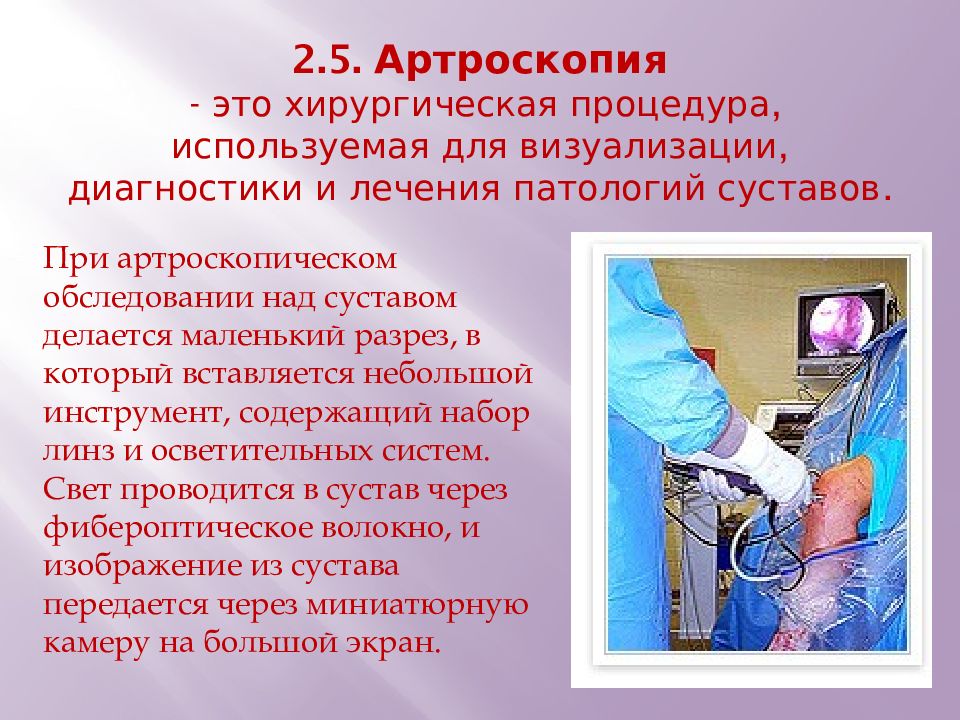 2.5. Артроскопия
- это хирургическая процедура, используемая для визуализации, диагностики и лечения патологий суставов.

При артроскопическом обследовании над суставом делается маленький разрез, в который вставляется небольшой инструмент, содержащий набор линз и осветительных систем. Свет проводится в сустав через фибероптическое волокно, и изображение из сустава передается через миниатюрную камеру на большой экран.